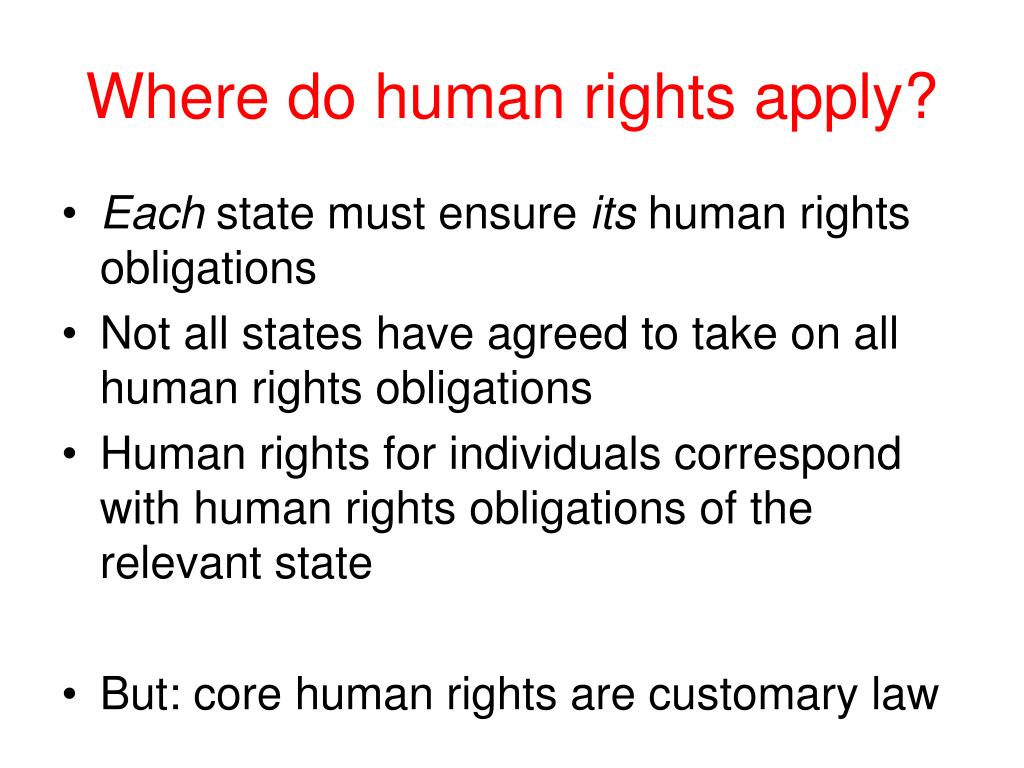 Where do human rights apply?

• Each state must ensure its human rights obligations
• Not all states have agreed to take on all human rights obligations
• Human rights for individuals correspond with human rights obligations of the relevant state

• But: core human rights are customary law